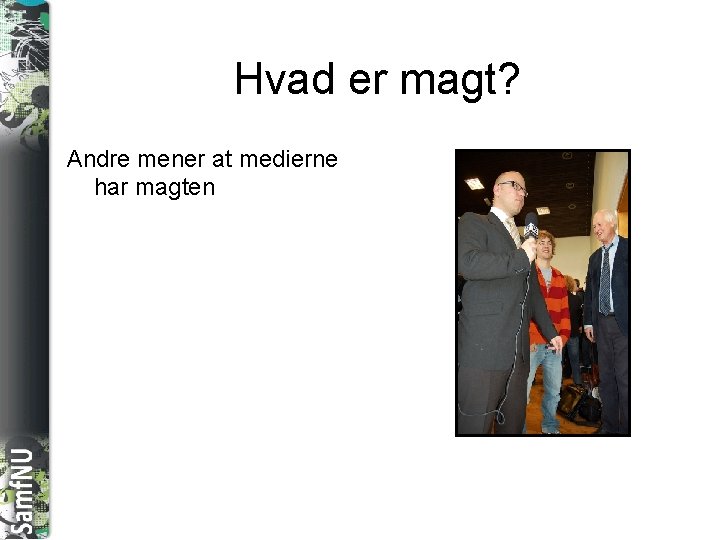 Hvad er magt?

Andre mener at medierne har magten

SamfNU